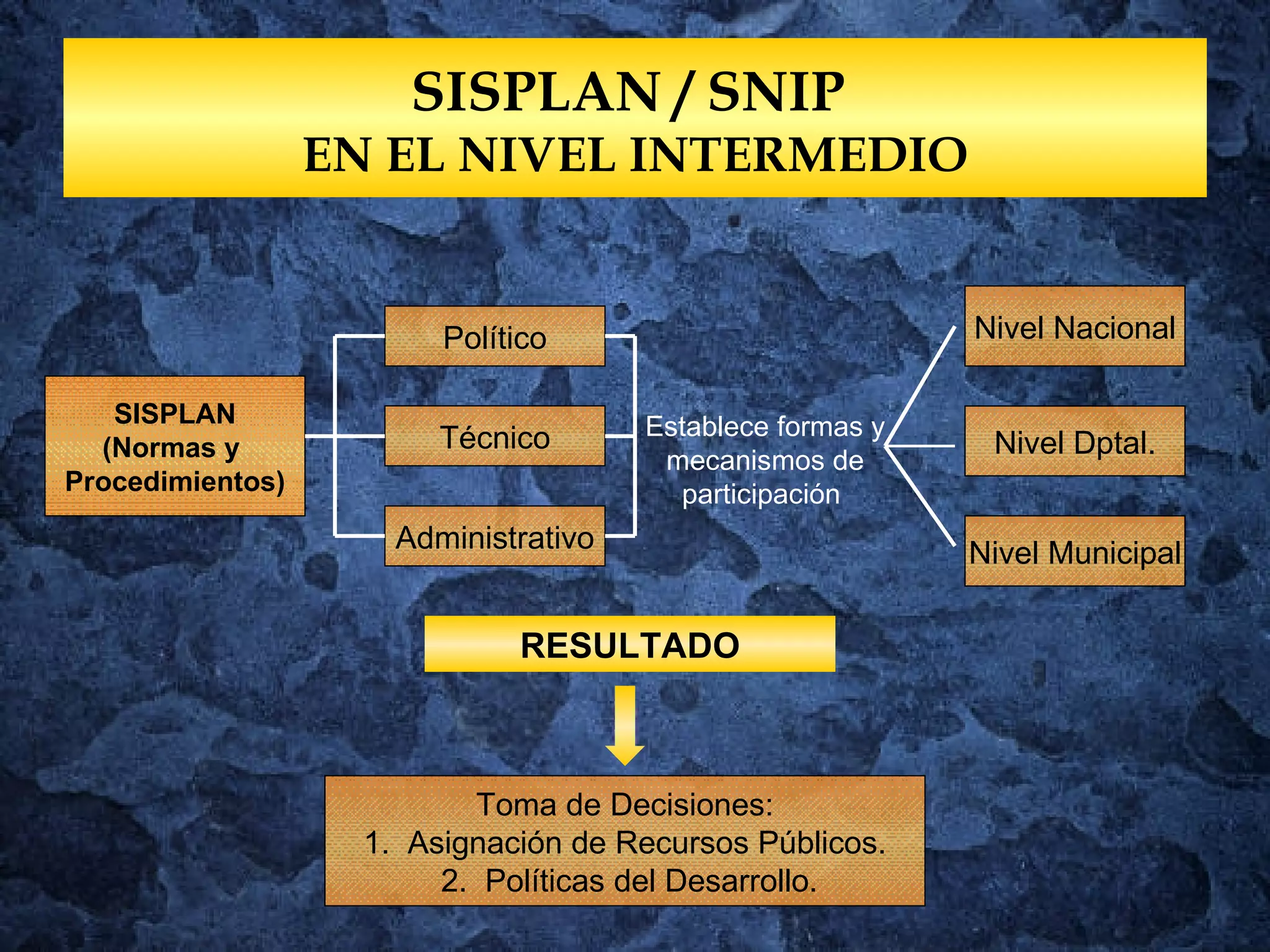 SISPLAN / SNIP
EN EL NIVEL INTERMEDIO

SISPLAN (Normas y Procedimientos)

Político

Técnico

Administrativo

Establece formas y mecanismos de participación

Nivel Nacional

Nivel Dptal.

Nivel Municipal

RESULTADO

Toma de Decisiones:
1. Asignación de Recursos Públicos.
2. Políticas del Desarrollo.